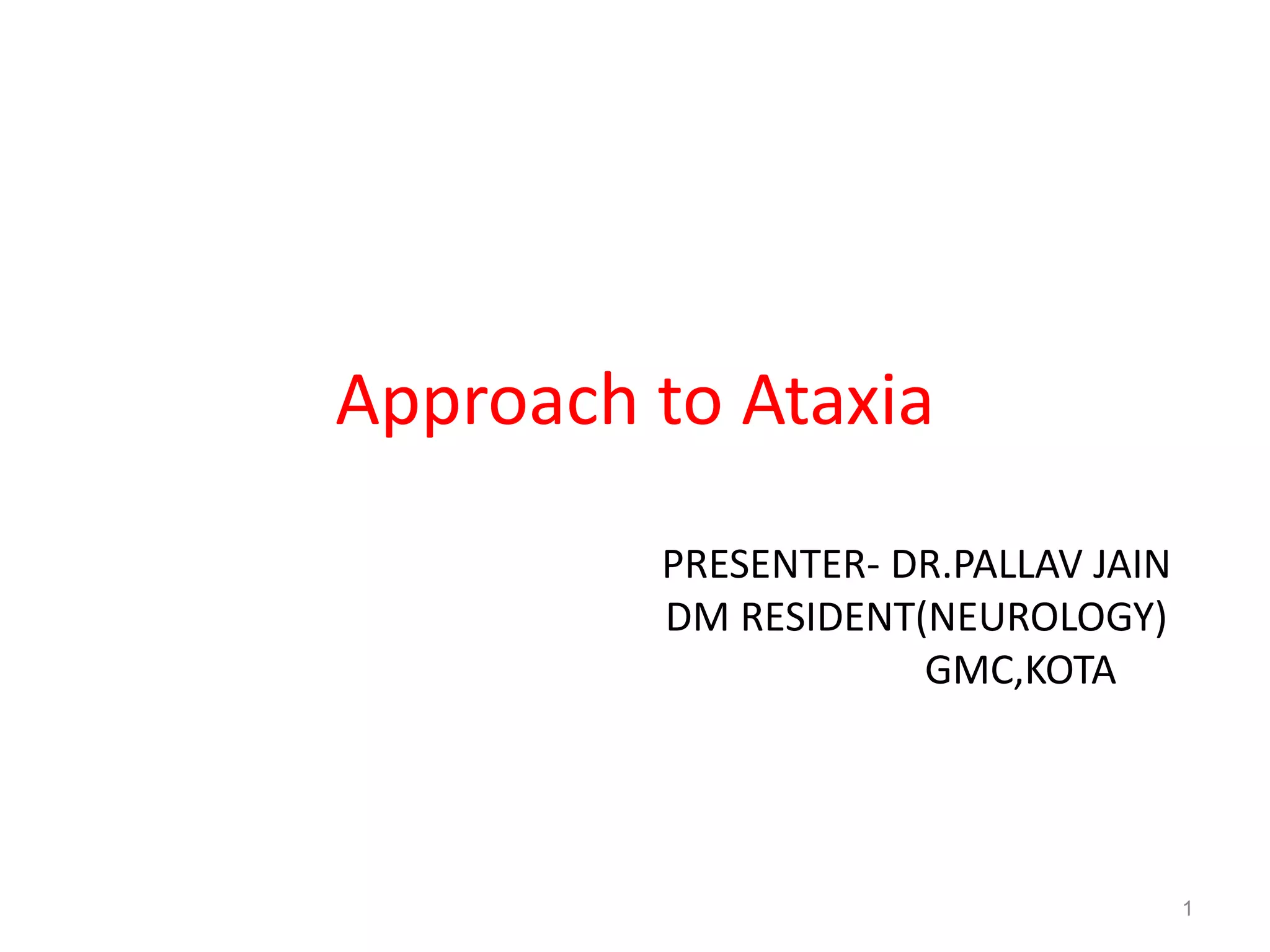 Approach to Ataxia

PRESENTER- DR.PALLAV JAIN
DM RESIDENT(NEUROLOGY)
GMC,KOTA

1